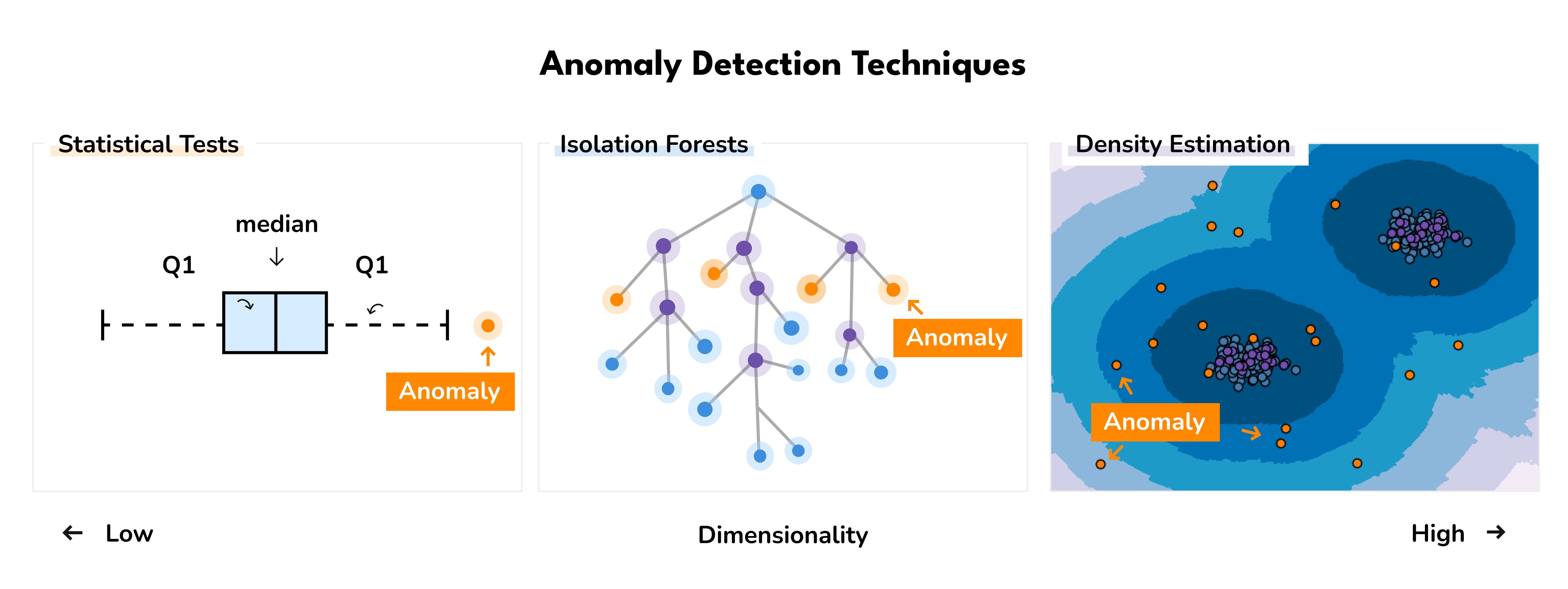 Anomaly Detection Techniques

Statistical Tests

median

Q1

Q1

Anomaly

Isolation Forests

Anomaly

Density Estimation

Anomaly

← Low

Dimensionality

High →